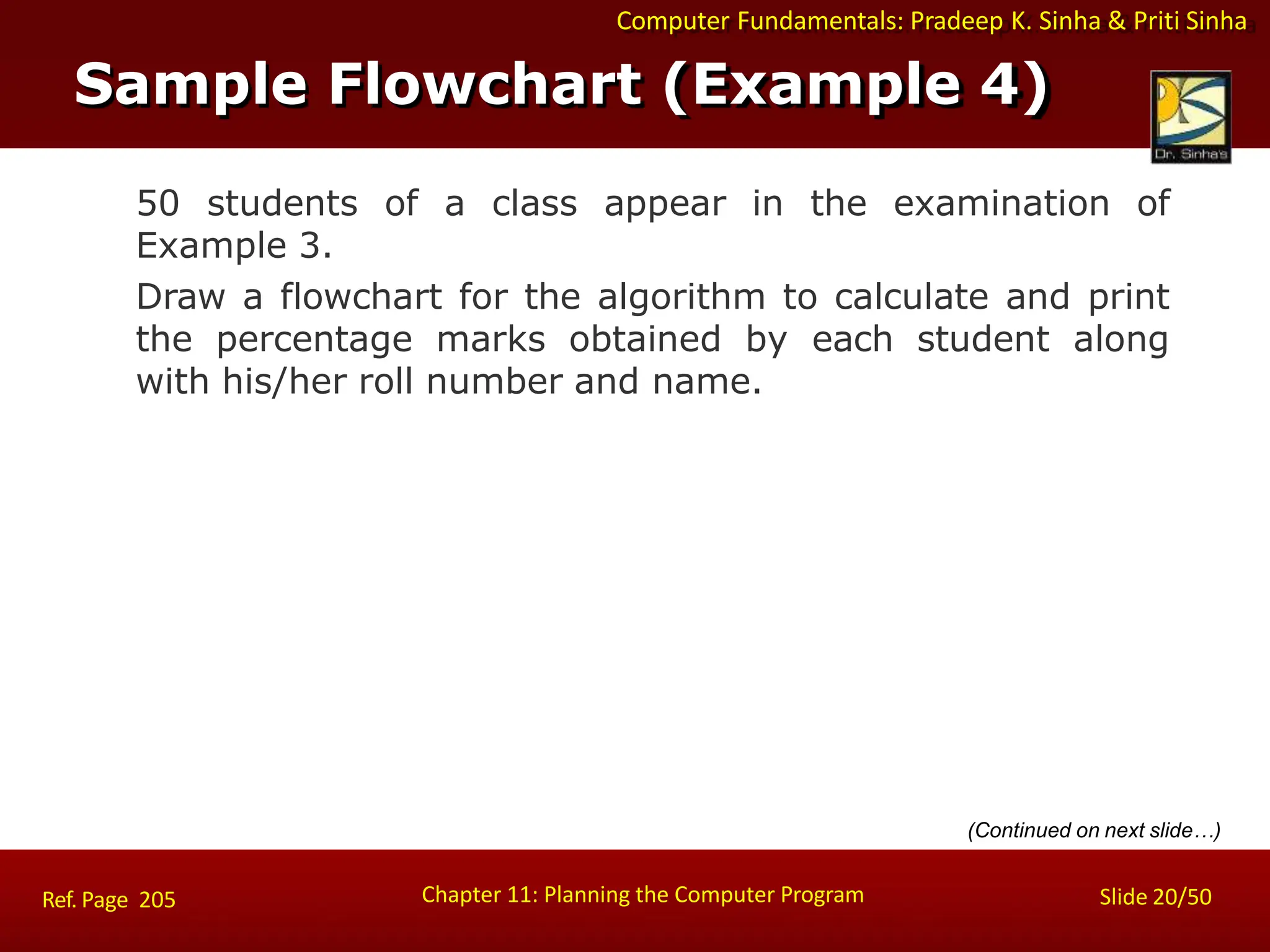 Computer Fundamentals: Pradeep K. Sinha & Priti Sinha

Sample Flowchart (Example 4)

Dr. Sinha's

50 students of a class appear in the examination of Example 3.

Draw a flowchart for the algorithm to calculate and print the percentage marks obtained by each student along with his/her roll number and name.

(Continued on next slide…)

Ref. Page 205

Chapter 11: Planning the Computer Program

Slide 20/50